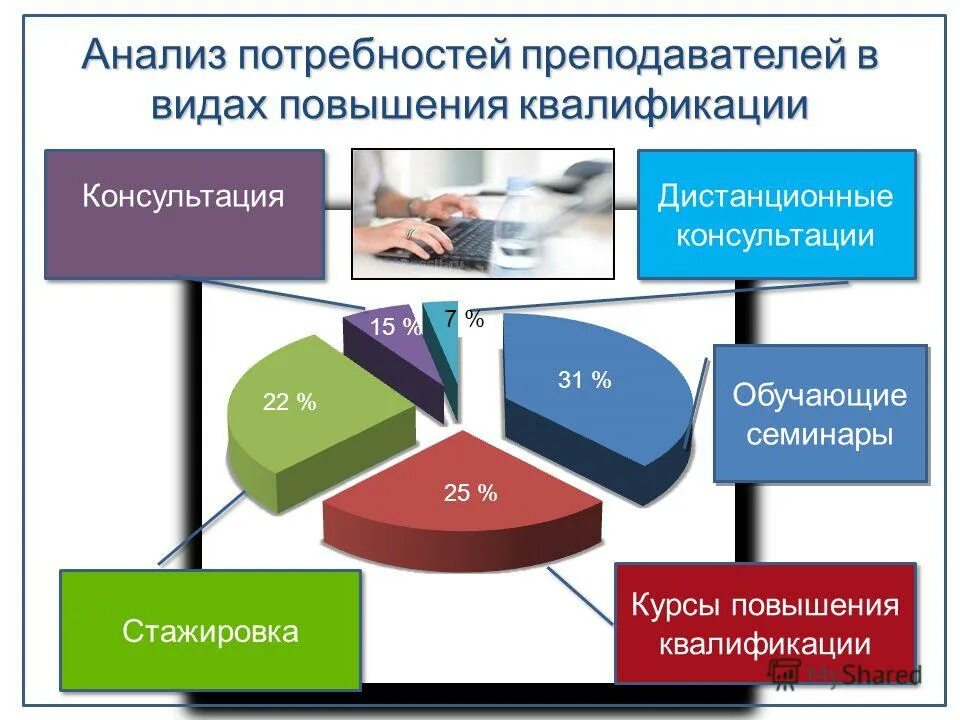 Анализ потребностей преподавателей в видах повышения квалификации

Консультация

Дистанционные консультации

15 %

7 %

31 %

22 %

25 %

Обучающие семинары

Стажировка

Курсы повышения квалификации

MyShared